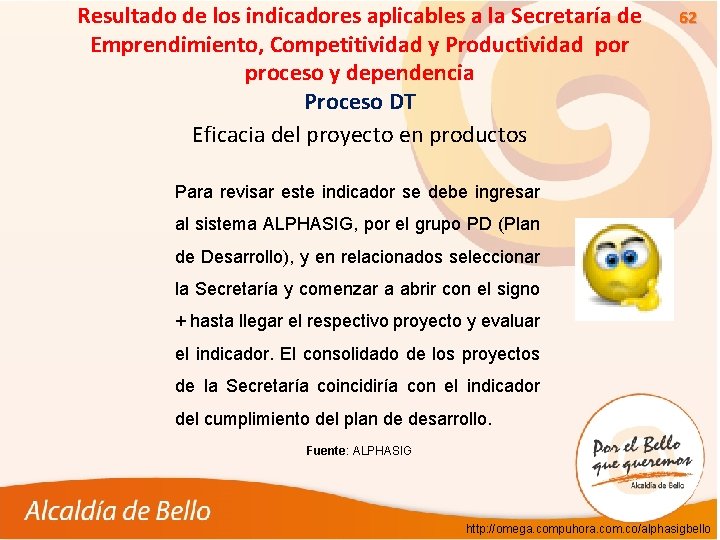 Resultado de los indicadores aplicables a la Secretaría de Emprendimiento, Competitividad y Productividad por proceso y dependencia

62

Proceso DT

Eficacia del proyecto en productos

Para revisar este indicador se debe ingresar al sistema ALPHASIG, por el grupo PD (Plan de Desarrollo), y en relacionados seleccionar la Secretaría y comenzar a abrir con el signo + hasta llegar el respectivo proyecto y evaluar el indicador. El consolidado de los proyectos de la Secretaría coincidiría con el indicador del cumplimiento del plan de desarrollo.

Fuente: ALPHASIG

Por el Bello que queremos
Alcaldía de Bello

Alcaldía de Bello

http://omega.compuhora.com.co/alphasigbello